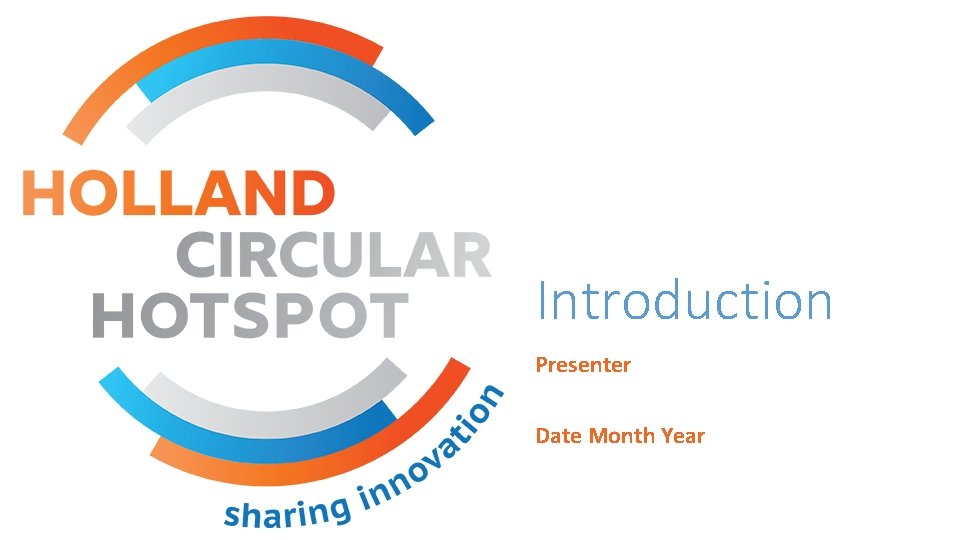 HOLLAND
CIRCULAR
HOTSPOT
sharing innovation

Introduction

Presenter

Date Month Year